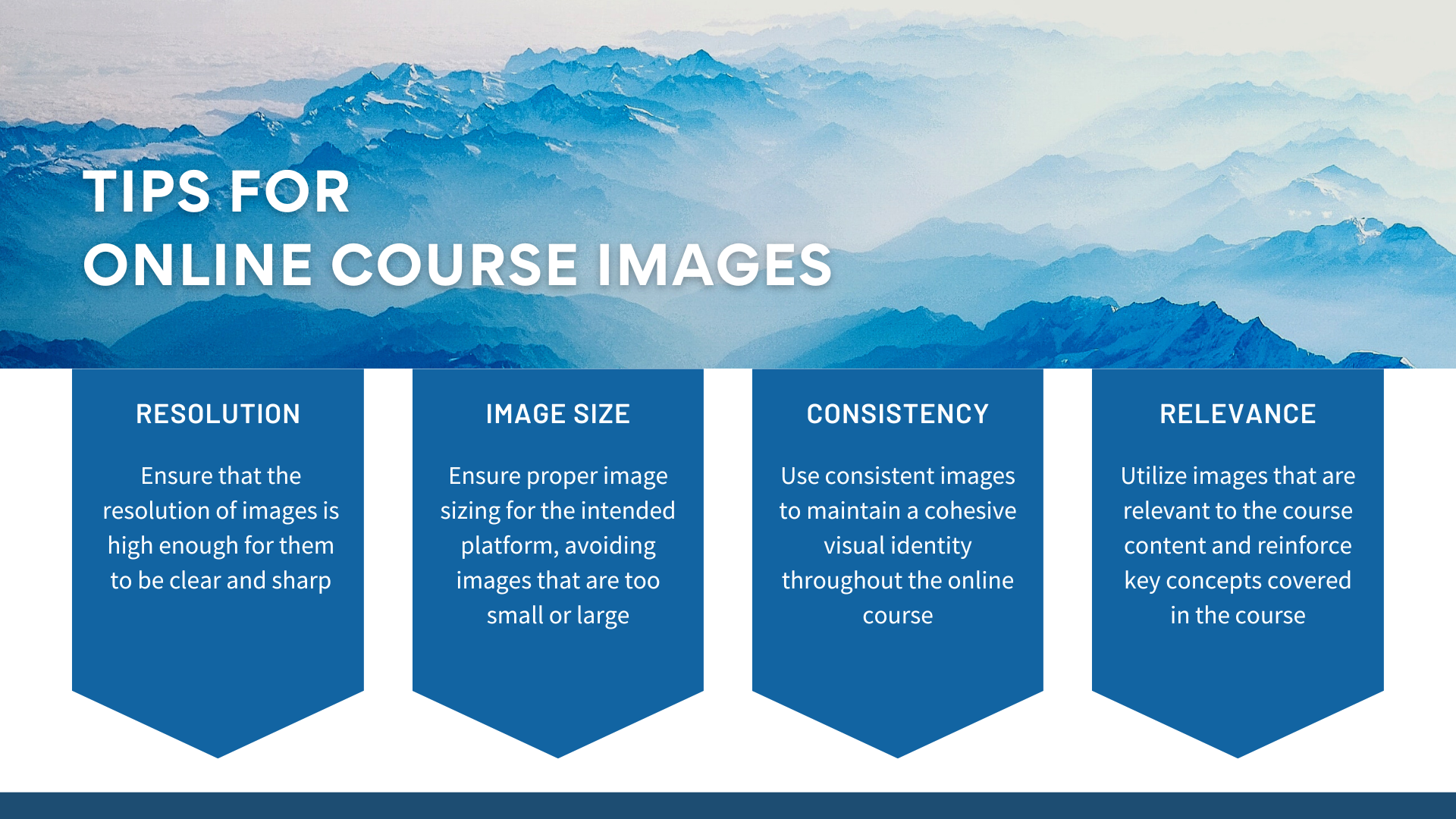 TIPS FOR
ONLINE COURSE IMAGES

RESOLUTION

Ensure that the resolution of images is high enough for them to be clear and sharp

IMAGE SIZE

Ensure proper image sizing for the intended platform, avoiding images that are too small or large

CONSISTENCY

Use consistent images to maintain a cohesive visual identity throughout the online course

RELEVANCE

Utilize images that are relevant to the course content and reinforce key concepts covered in the course